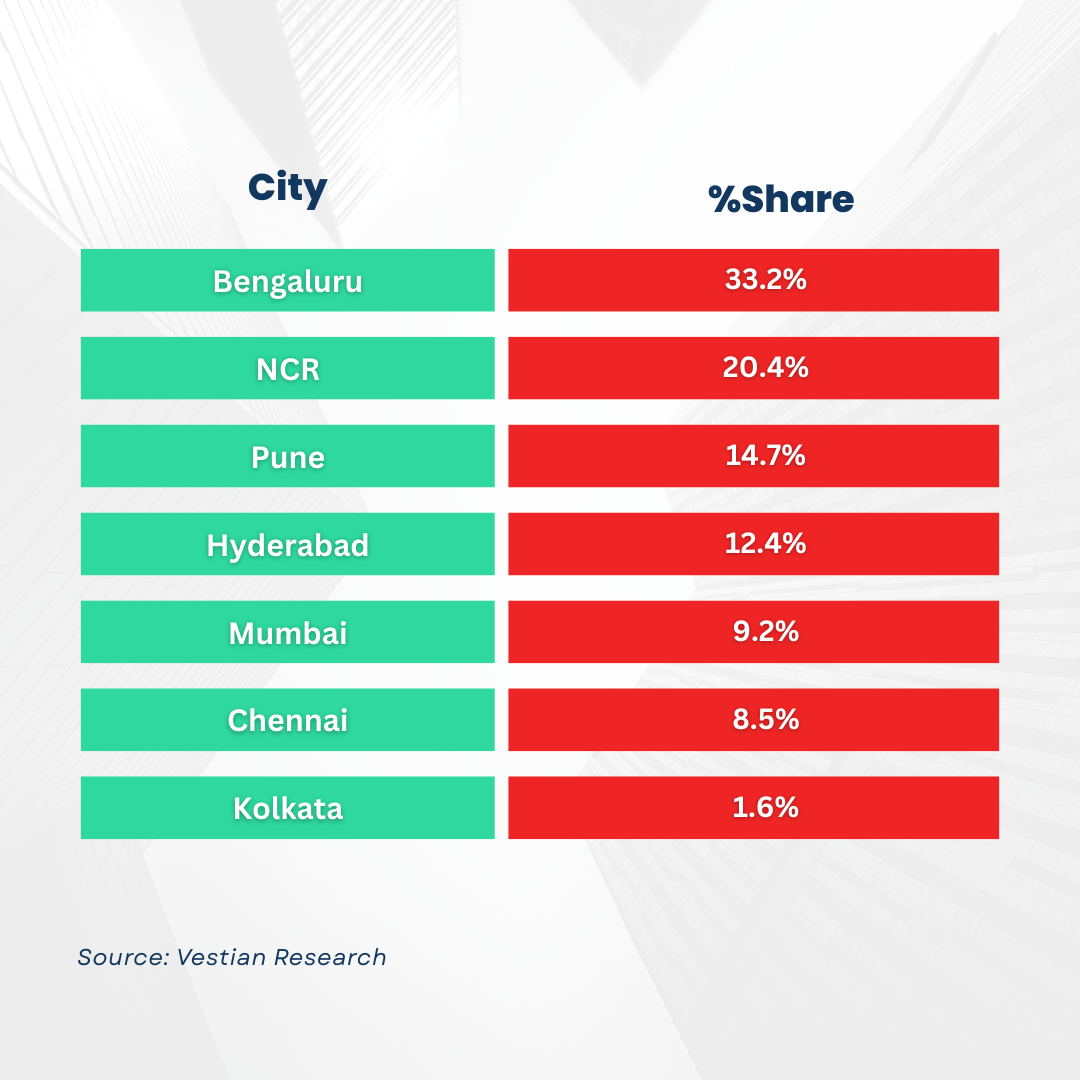 | City | %Share |
|---|---|
| Bengaluru | 33.2% |
| NCR | 20.4% |
| Pune | 14.7% |
| Hyderabad | 12.4% |
| Mumbai | 9.2% |
| Chennai | 8.5% |
| Kolkata | 1.6% |

Source: Vestian Research